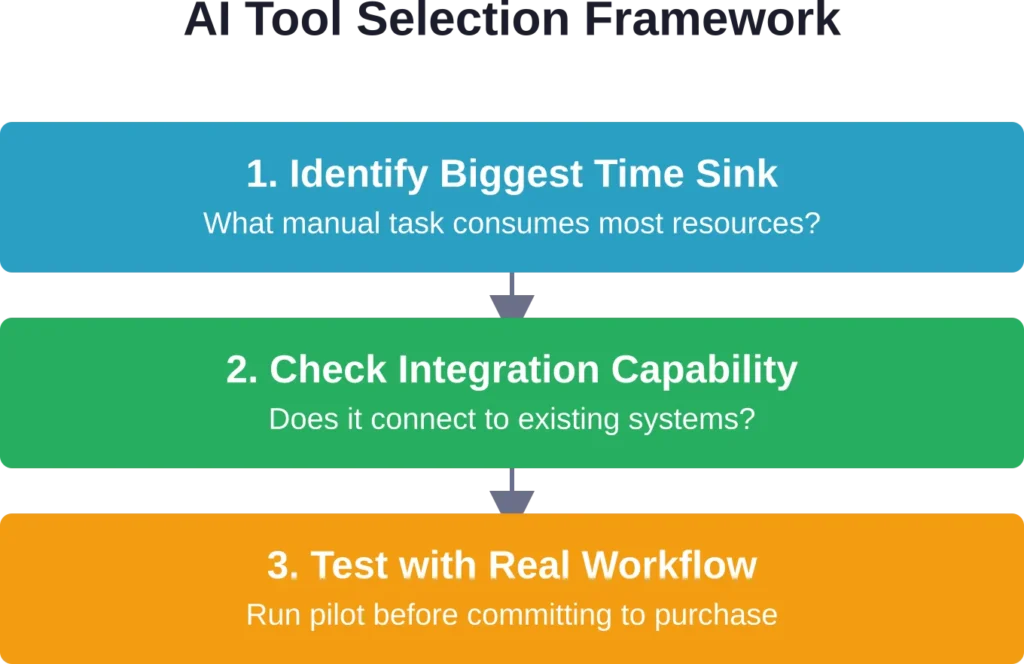 AI Tool Selection Framework

1. Identify Biggest Time Sink
What manual task consumes most resources?

2. Check Integration Capability
Does it connect to existing systems?

3. Test with Real Workflow
Run pilot before committing to purchase